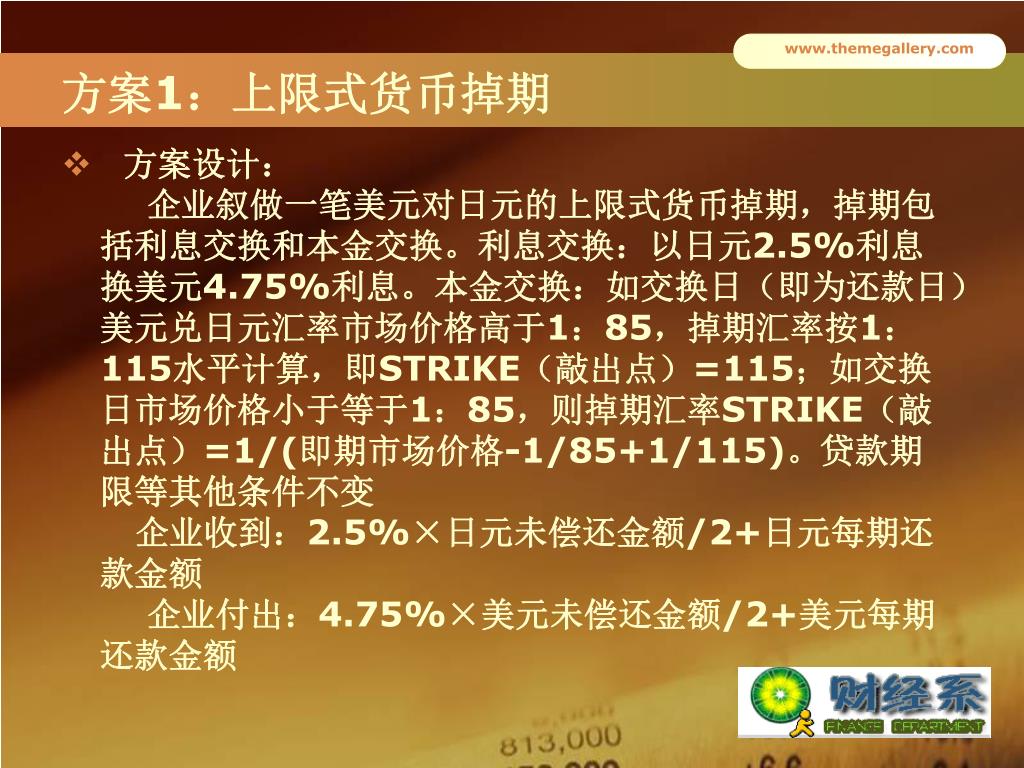 www.themegallery.com

方案1：上限式货币掉期

❖ 方案设计：

企业叙做一笔美元对日元的上限式货币掉期，掉期包括利息交换和本金交换。利息交换：以日元2.5%利息换美元4.75%利息。本金交换：如交换日（即为还款日）美元兑日元汇率市场价格高于1：85，掉期汇率按1：115水平计算，即STRIKE（敲出点）=115；如交换日市场价格小于等于1：85，则掉期汇率STRIKE（敲出点）=1/(即期市场价格-1/85+1/115)。贷款期限等其他条件不变

企业收到：2.5%×日元未偿还金额/2+日元每期还款金额

企业付出：4.75%×美元未偿还金额/2+美元每期还款金额

财经系
FINANCE DEPARTMENT

813,000